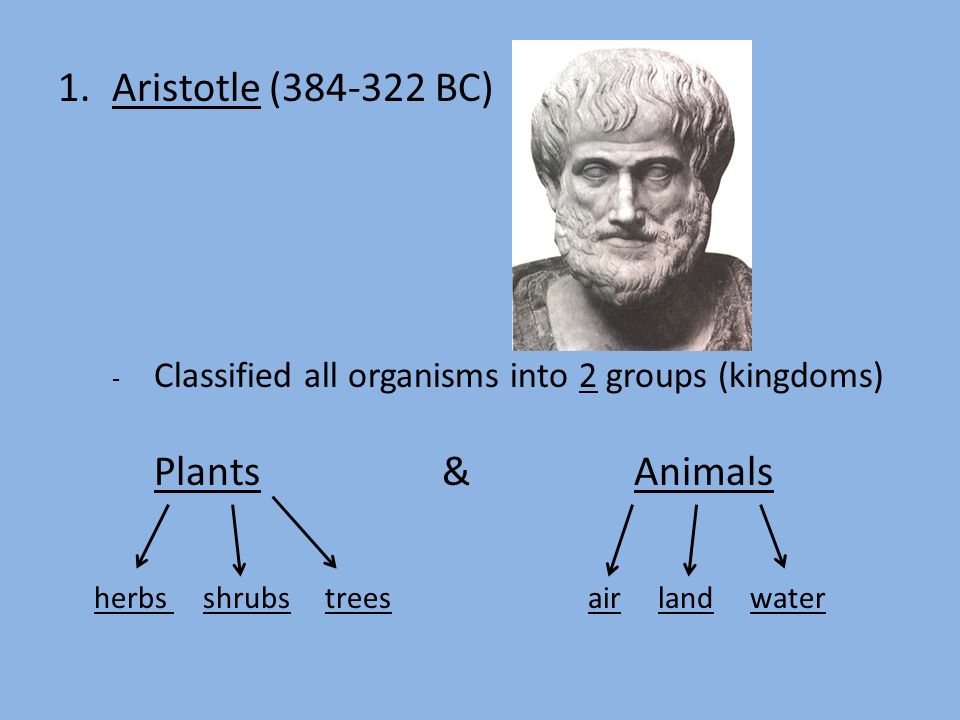 1. Aristotle (384-322 BC)

- Classified all organisms into 2 groups (kingdoms)

Plants & Animals

herbs shrubs trees

air land water